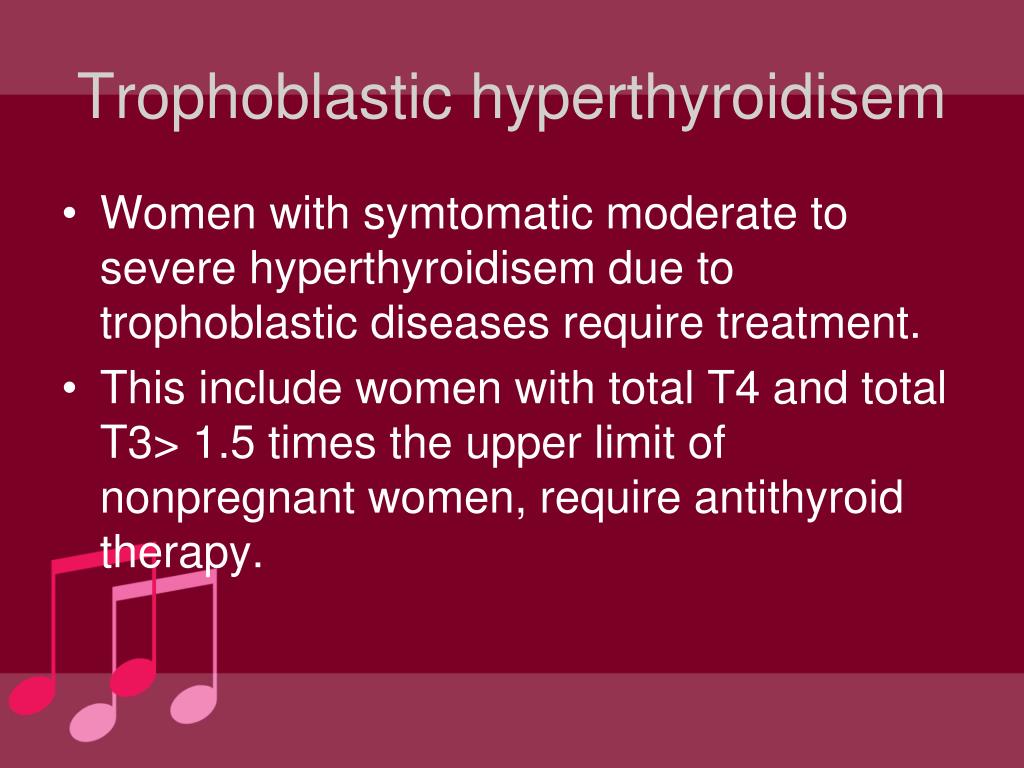 Trophoblastic hyperthyroidisem

• Women with symtomatic moderate to severe hyperthyroidisem due to trophoblastic diseases require treatment.
• This include women with total T4 and total T3> 1.5 times the upper limit of nonpregnant women, require antithyroid therapy.